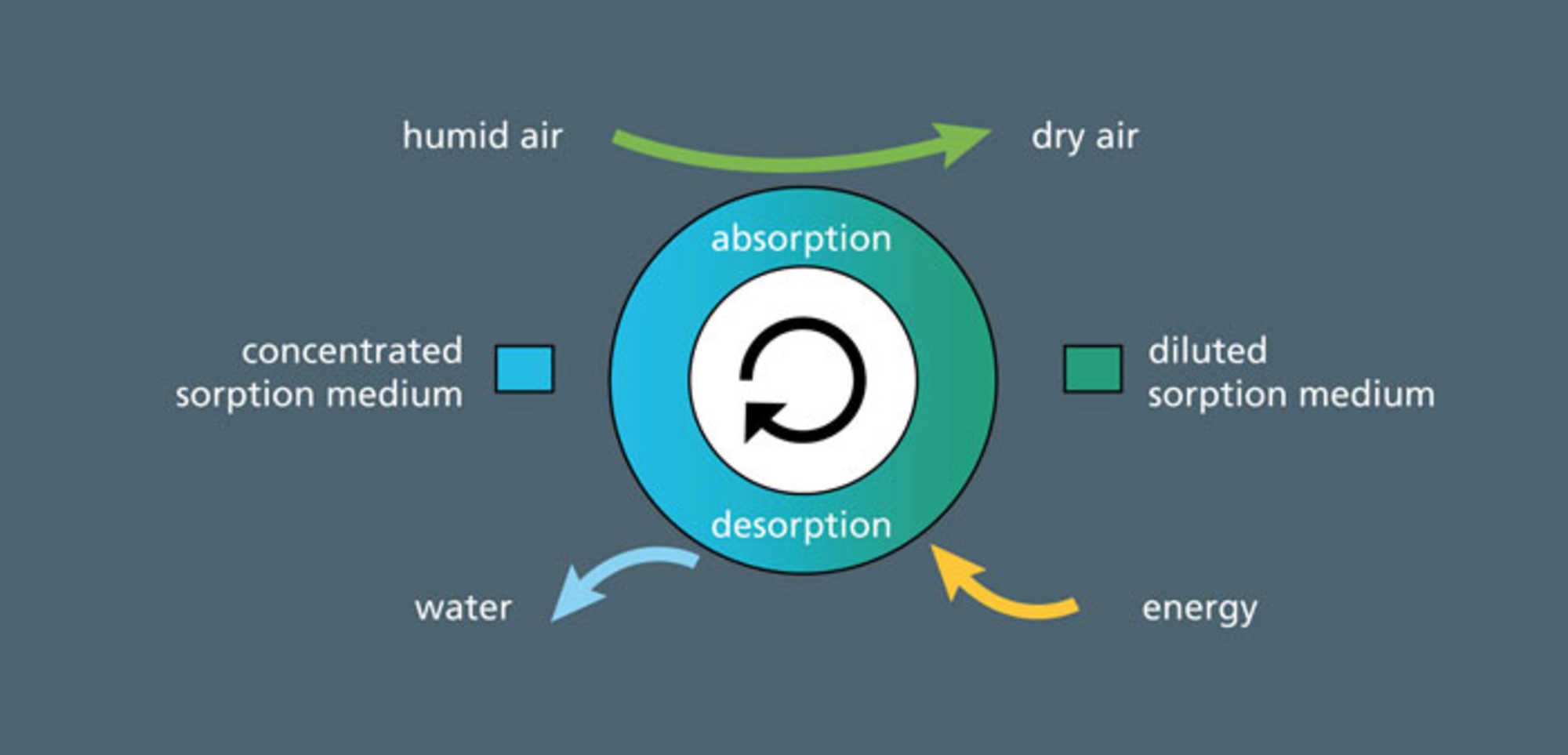 humid air

dry air

absorption

concentrated sorption medium

diluted sorption medium

desorption

water

energy